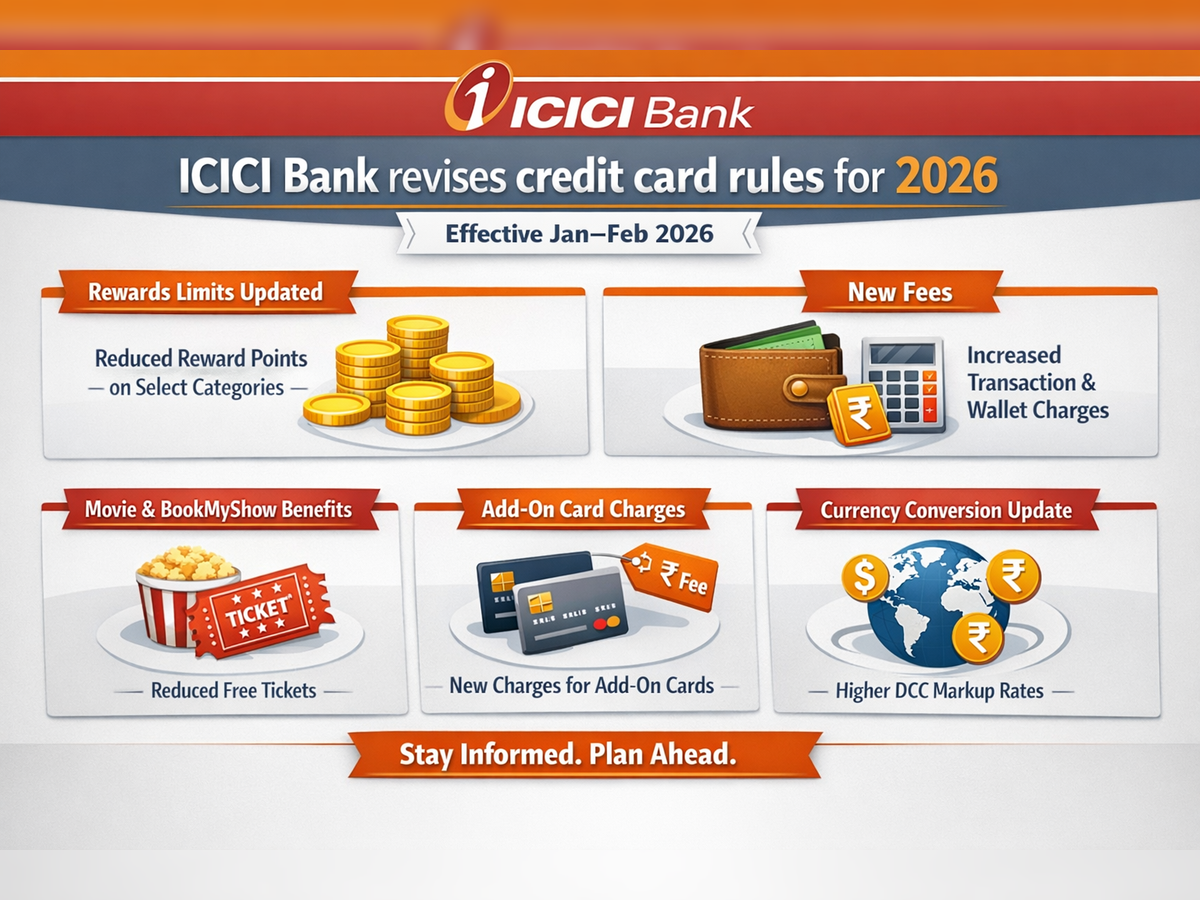 ICICI Bank

ICICI Bank revises credit card rules for 2026

Effective Jan–Feb 2026

Rewards Limits Updated

Reduced Reward Points — on Select Categories —

New Fees

₹

Increased Transaction & Wallet Charges

Movie & BookMyShow Benefits

TICKET

— Reduced Free Tickets —

Add-On Card Charges

₹ Fee

— New Charges for Add-On Cards —

Currency Conversion Update

$ ₹ ₹

— Higher DCC Markup Rates —

Stay Informed. Plan Ahead.